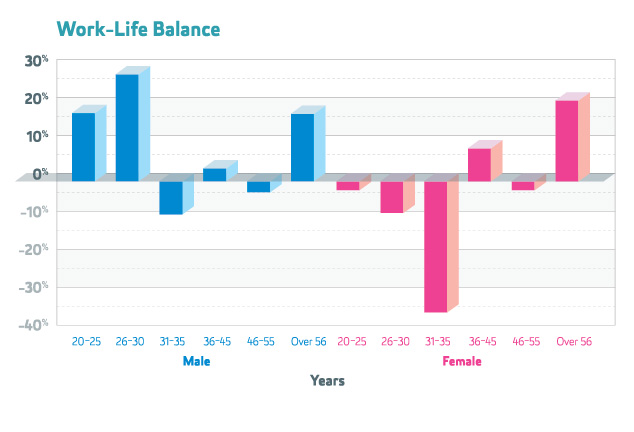 Work-Life Balance

30%
20%
10%
0%
-10%
-20%
-30%
-40%

20-25
26-30
31-35
36-45
46-55
Over 56
20-25
26-30
31-35
36-45
46-55
Over 56

Male
Female

Years